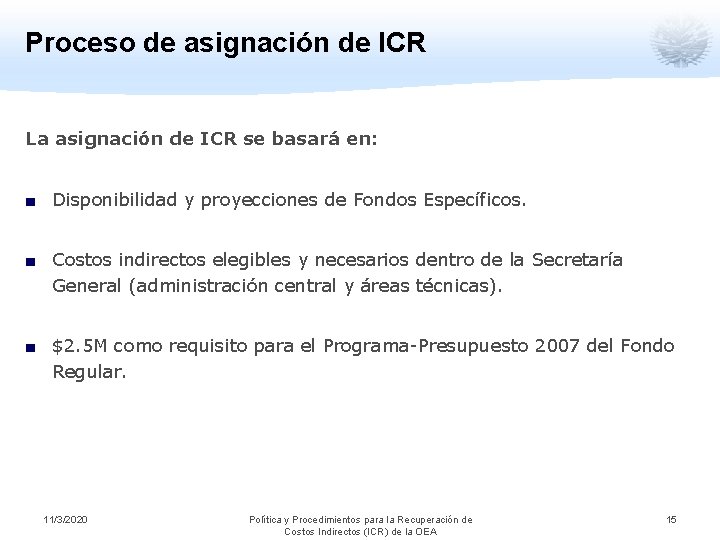 Proceso de asignación de ICR

La asignación de ICR se basará en:

Disponibilidad y proyecciones de Fondos Específicos.

Costos indirectos elegibles y necesarios dentro de la Secretaría General (administración central y áreas técnicas).

\$2.5M como requisito para el Programa-Presupuesto 2007 del Fondo Regular.

11/3/2020

Política y Procedimientos para la Recuperación de Costos Indirectos (ICR) de la OEA

15